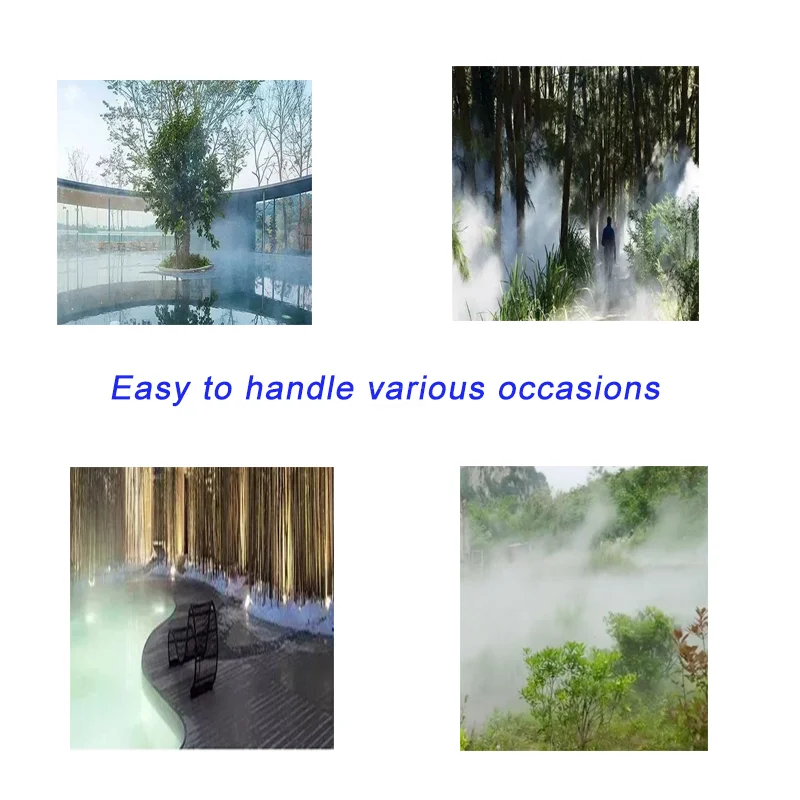 Easy to handle various occasions